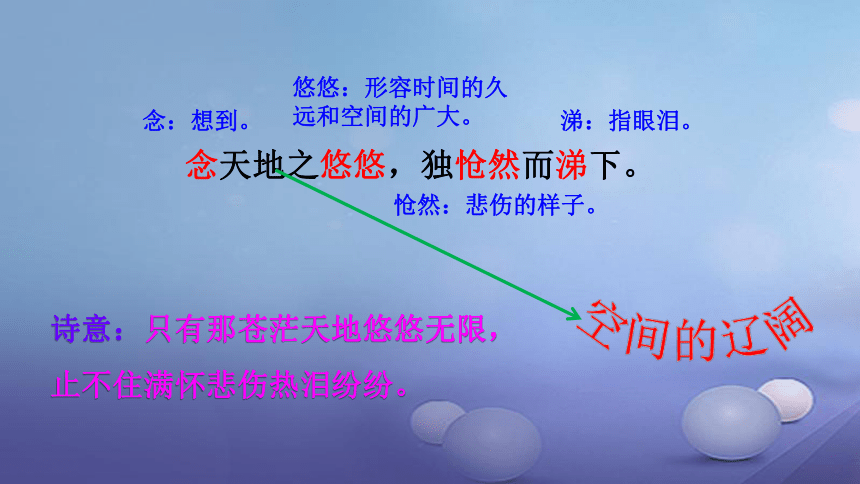 悠悠：形容时间的久远和空间的广大。

念：想到。

涕：指眼泪。

念天地之悠悠，独怆然而涕下。

怆然：悲伤的样子。

空间的辽阔

诗意：只有那苍茫天地悠悠无限，止不住满怀悲伤热泪纷纷。